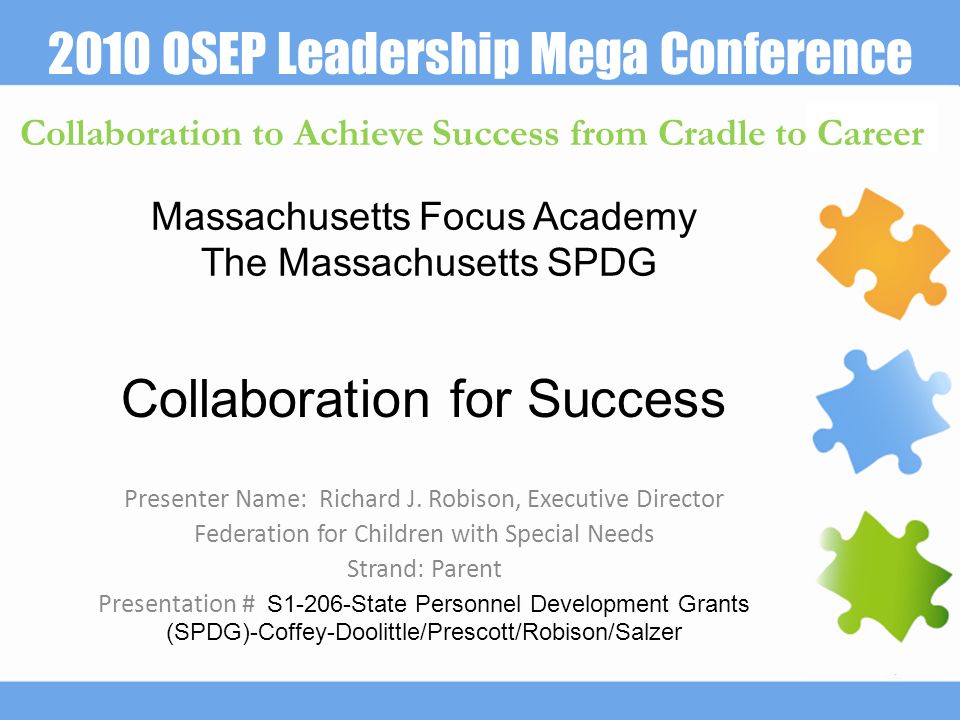 2010 OSEP Leadership Mega Conference

Collaboration to Achieve Success from Cradle to Career

Massachusetts Focus Academy
The Massachusetts SPDG

Collaboration for Success

Presenter Name: Richard J. Robison, Executive Director
Federation for Children with Special Needs
Strand: Parent
Presentation # S1-206-State Personnel Development Grants (SPDG)-Coffey-Doolittle/Prescott/Robison/Salzer